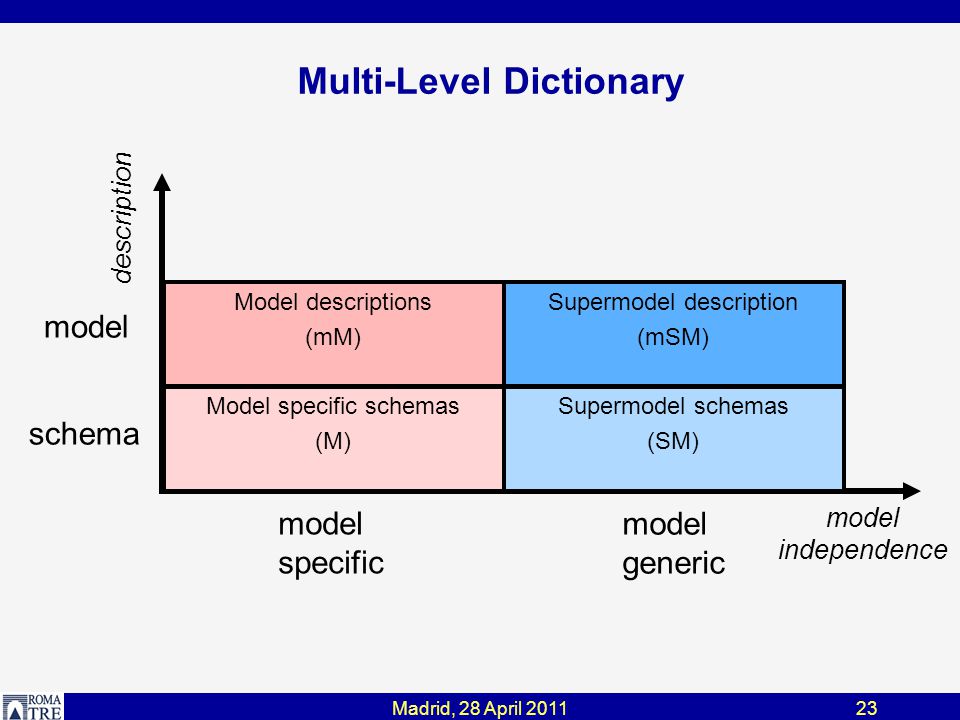 Multi-Level Dictionary

description

model

schema

Model descriptions
(mM)

Supermodel description
(mSM)

Model specific schemas
(M)

Supermodel schemas
(SM)

model specific

model generic

model independence

ROMA TRE

Madrid, 28 April 2011

23